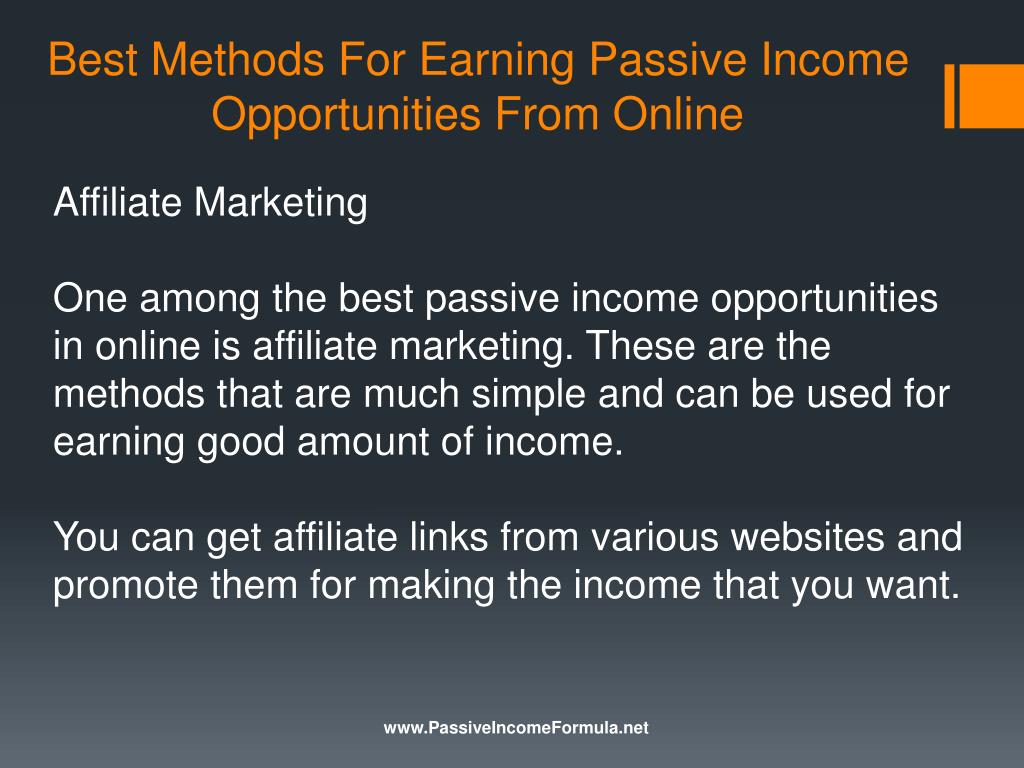 Best Methods For Earning Passive Income Opportunities From Online

Affiliate Marketing

One among the best passive income opportunities in online is affiliate marketing. These are the methods that are much simple and can be used for earning good amount of income.

You can get affiliate links from various websites and promote them for making the income that you want.

www.PassiveIncomeFormula.net